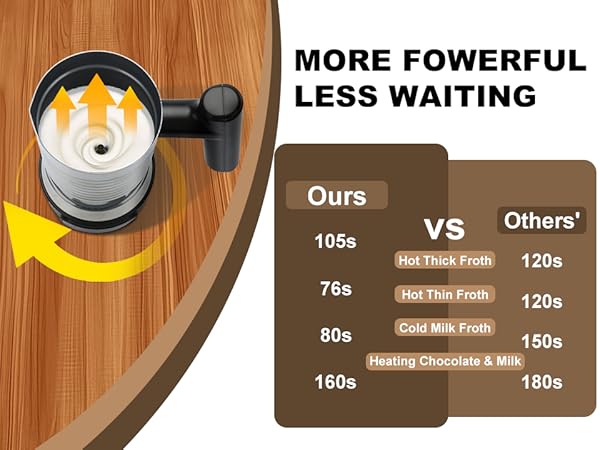 MORE FOWERFUL
LESS WAITING

| Ours | VS | Others' |
|---|---|---|
| 105s | Hot Thick Froth | 120s |
| 76s | Hot Thin Froth | 120s |
| 80s | Cold Milk Froth | 150s |
| 160s | Heating Chocolate & Milk | 180s |